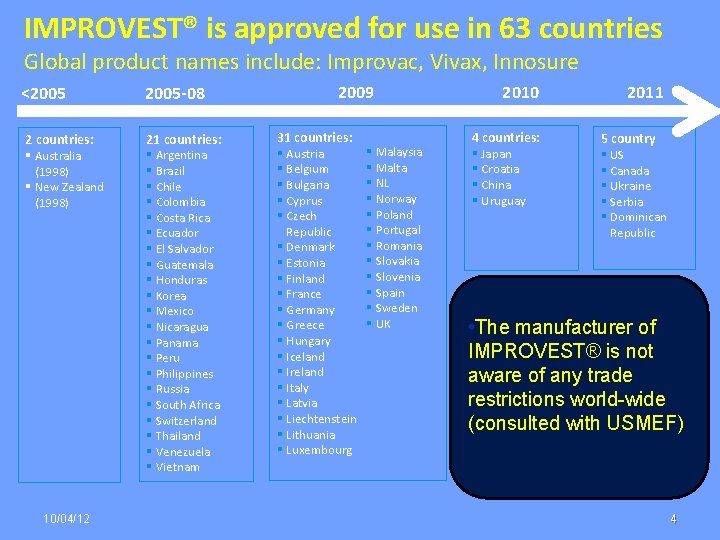 IMPROVEST® is approved for use in 63 countries
Global product names include: Improvac, Vivax, Innosure

<2005

2 countries:
- Australia (1998)
- New Zealand (1998)

2005-08

21 countries:
- Argentina
- Brazil
- Chile
- Colombia
- Costa Rica
- Ecuador
- El Salvador
- Guatemala
- Honduras
- Korea
- Mexico
- Nicaragua
- Panama
- Peru
- Philippines
- Russia
- South Africa
- Switzerland
- Thailand
- Venezuela
- Vietnam

2009

31 countries:
- Austria
- Belgium
- Bulgaria
- Cyprus
- Czech Republic
- Denmark
- Estonia
- Finland
- France
- Germany
- Greece
- Hungary
- Iceland
- Ireland
- Italy
- Latvia
- Liechtenstein
- Lithuania
- Luxembourg
- Malaysia
- Malta
- NL
- Norway
- Poland
- Portugal
- Romania
- Slovakia
- Slovenia
- Spain
- Sweden
- UK

2010

4 countries:
- Japan
- Croatia
- China
- Uruguay

2011

5 country
- US
- Canada
- Ukraine
- Serbia
- Dominican Republic

•The manufacturer of IMPROVEST® is not aware of any trade restrictions world-wide (consulted with USMEF)

10/04/12

4